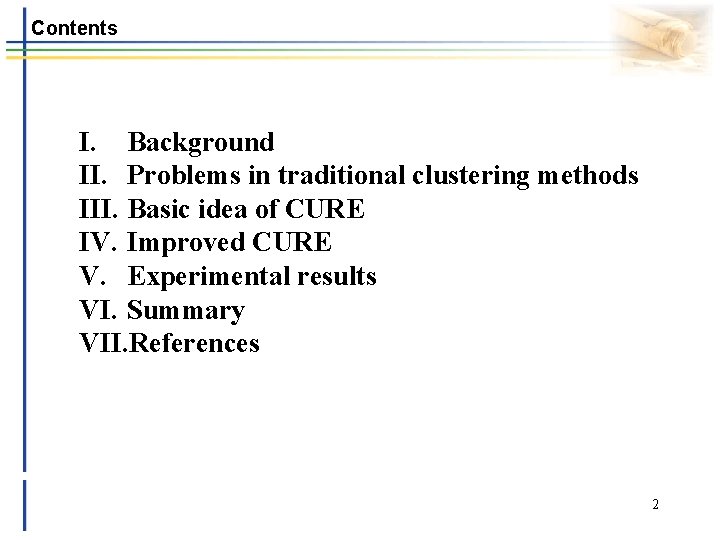 Contents

I. Background
II. Problems in traditional clustering methods
III. Basic idea of CURE
IV. Improved CURE
V. Experimental results
VI. Summary
VII.References

2